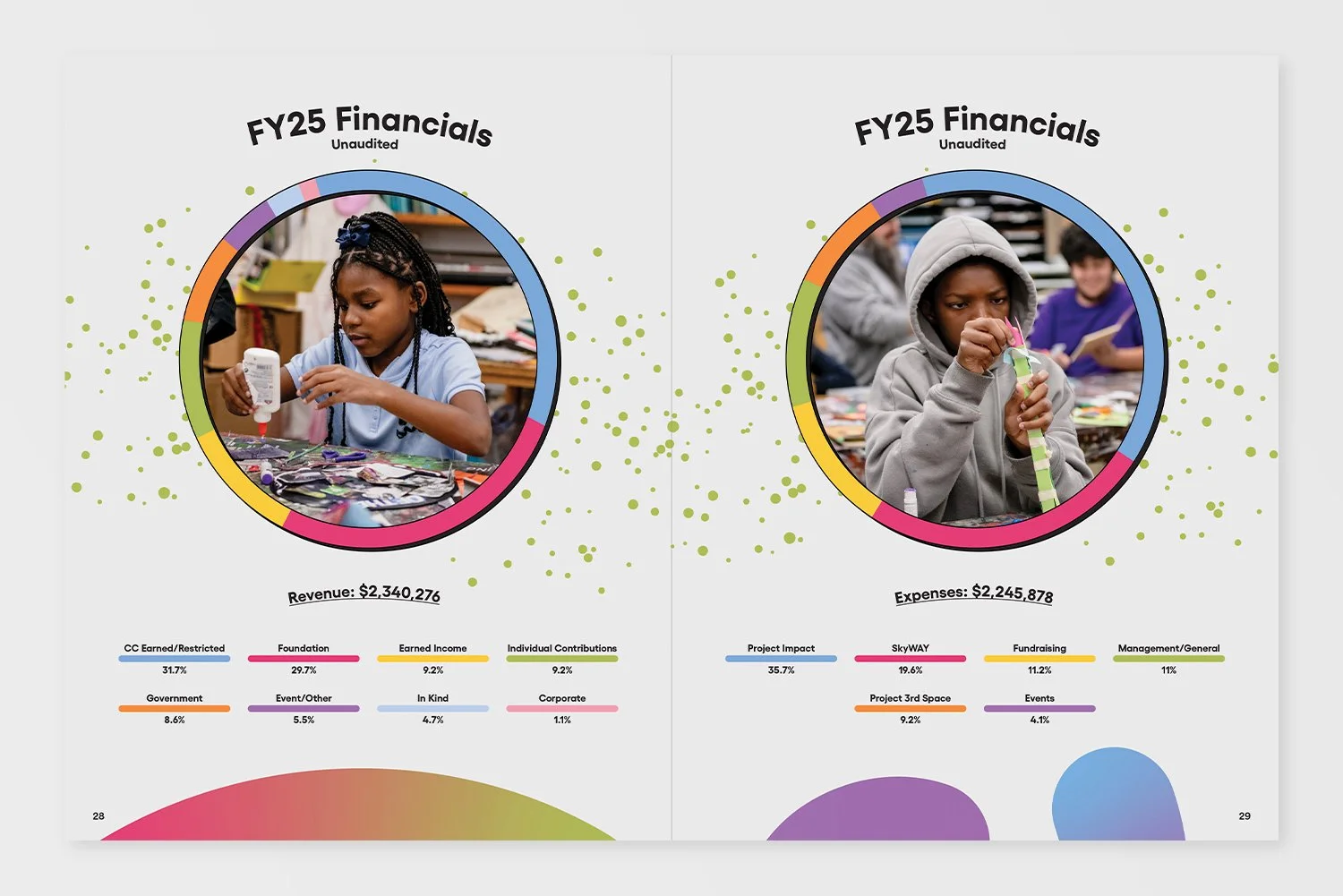 FY25 Financials
Unaudited

Revenue: $2,340,276

CC Earned/Restricted
31.7%

Foundation
29.7%

Earned Income
9.2%

Individual Contributions
9.2%

Government
8.6%

Event/Other
5.5%

In Kind
4.7%

Corporate
1.1%

28

FY25 Financials
Unaudited

Expenses: $2,245,878

Project Impact
35.7%

SkyWAY
19.6%

Fundraising
11.2%

Management/General
11%

Project 3rd Space
9.2%

Events
4.1%

29